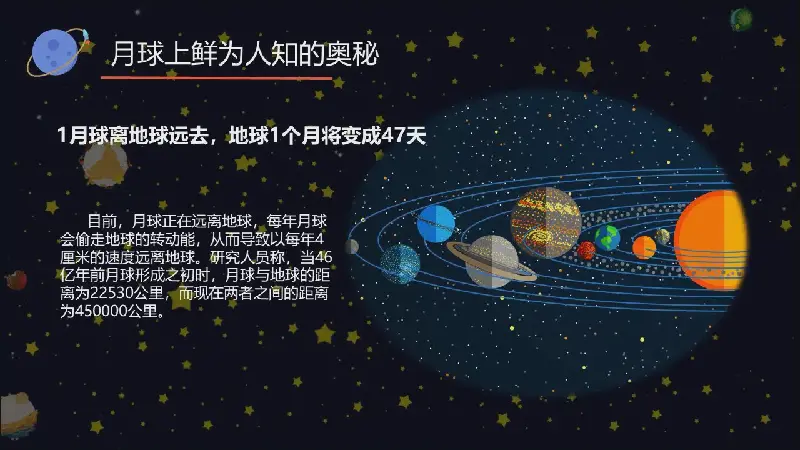 月球上鲜为人知的奥秘

1月球离地球远去，地球1个月将变成47天

目前，月球正在远离地球，每年月球会偷走地球的转动能，从而导致以每年4厘米的速度远离地球。研究人员称，当46亿年前月球形成之初时，月球与地球的距离为22530公里，而现在两者之间的距离为450000公里。